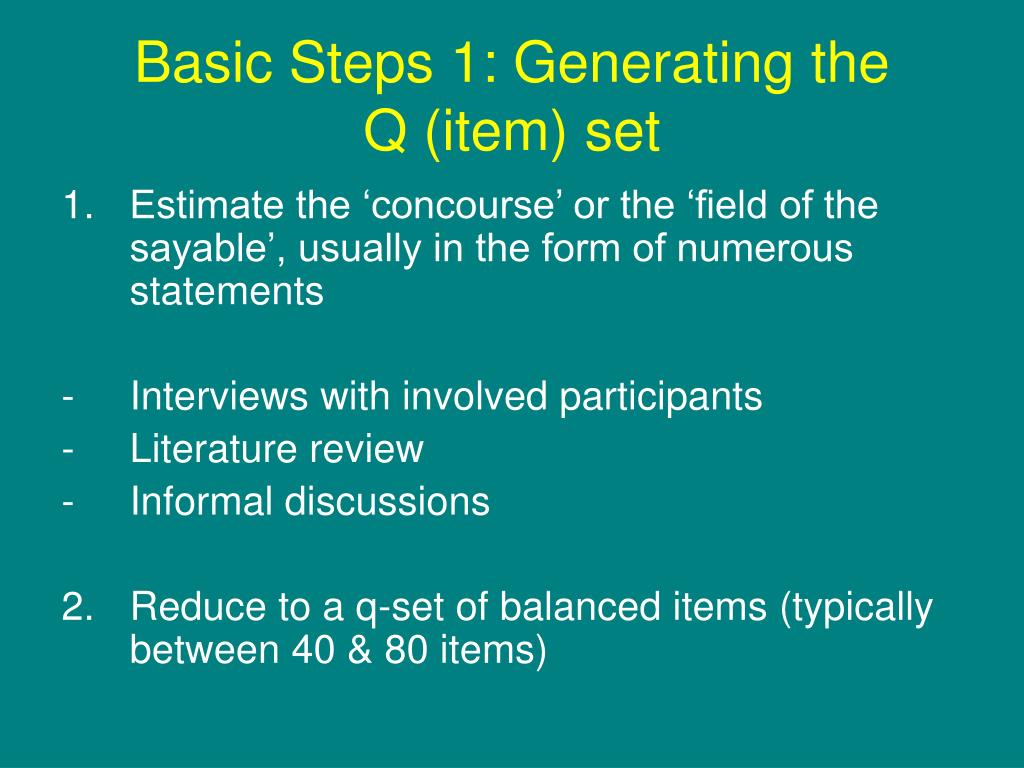 Basic Steps 1: Generating the Q (item) set

1. Estimate the ‘concourse’ or the ‘field of the sayable’, usually in the form of numerous statements

- Interviews with involved participants
- Literature review
- Informal discussions

2. Reduce to a q-set of balanced items (typically between 40 & 80 items)